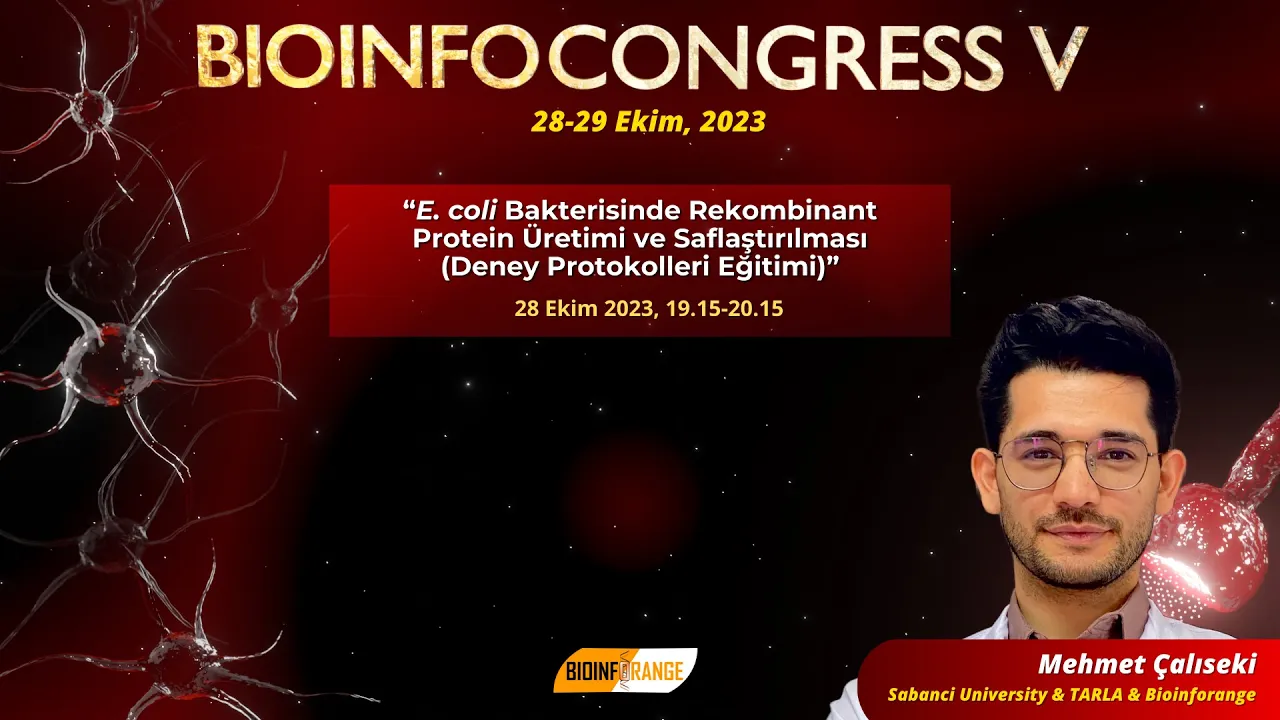 BIOINFOCONGRESS V

28-29 Ekim, 2023

“E. coli Bakterisinde Rekombinant Protein Üretimi ve Saflaştırılması (Deney Protokolleri Eğitimi)”

28 Ekim 2023, 19.15-20.15

BIOINFORANGE

Mehmet Çalıseki

Sabanci University & TARLA & Bioinforange